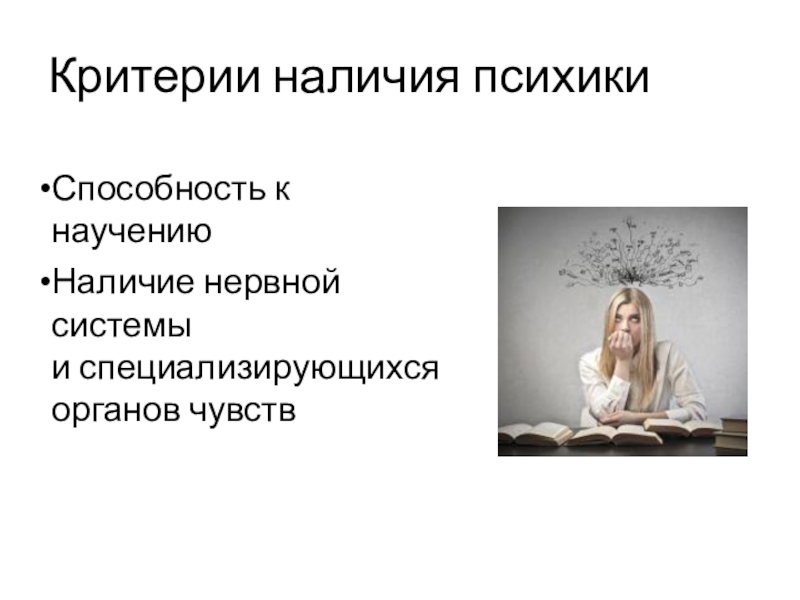 Критерии наличия психики

•Способность к научению

•Наличие нервной системы и специализирующихся органов чувств